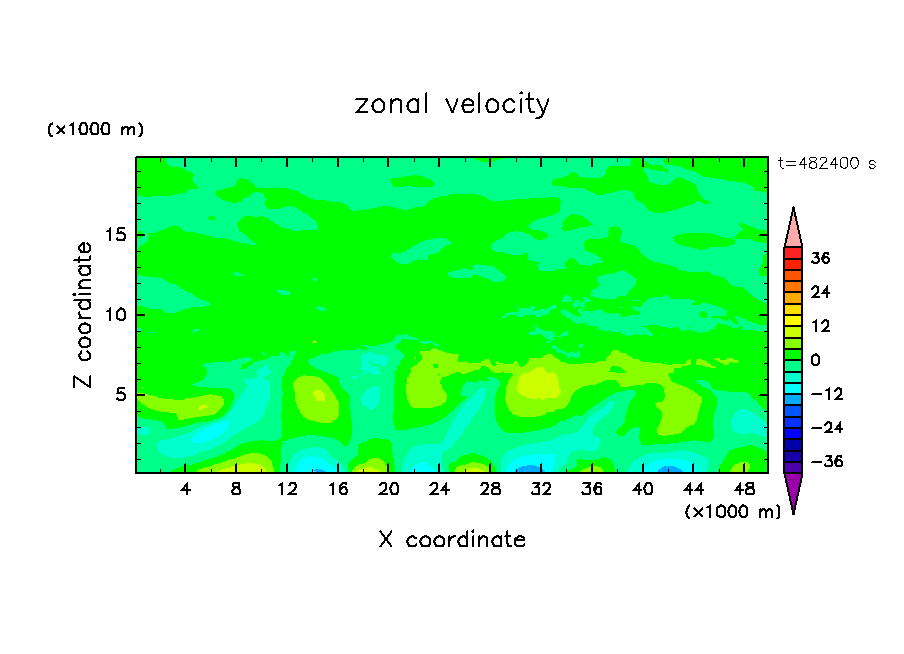 zonal velocity

(×1000 m)

t=482400 s

Z coordinate

15

10

5

4 8 12 16 20 24 28 32 36 40 44 48

(×1000 m)

X coordinate

36
24
12
0
−12
−24
−36